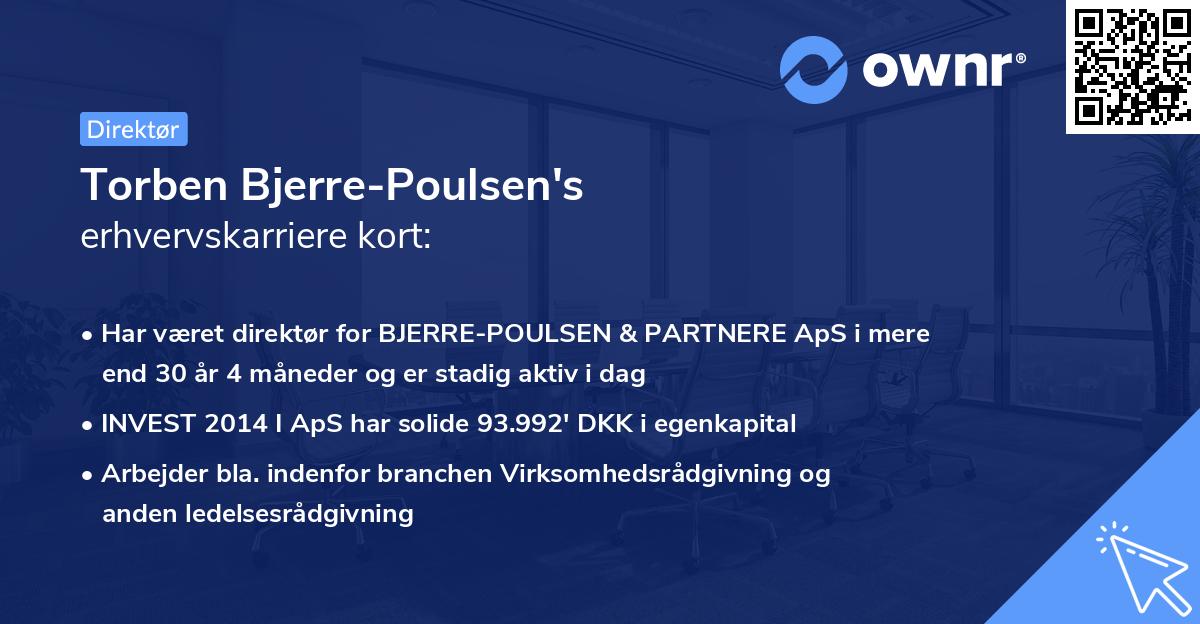 ownr®

Direktør

Torben Bjerre-Poulsen's
erhvervskarriere kort:

• Har været direktør for BJERRE-POULSEN & PARTNERE ApS i mere end 30 år 4 måneder og er stadig aktiv i dag
• INVEST 2014 I ApS har solide 93.992' DKK i egenkapital
• Arbejder bla. indenfor branchen Virksomhedsrådgivning og anden ledelsesrådgivning